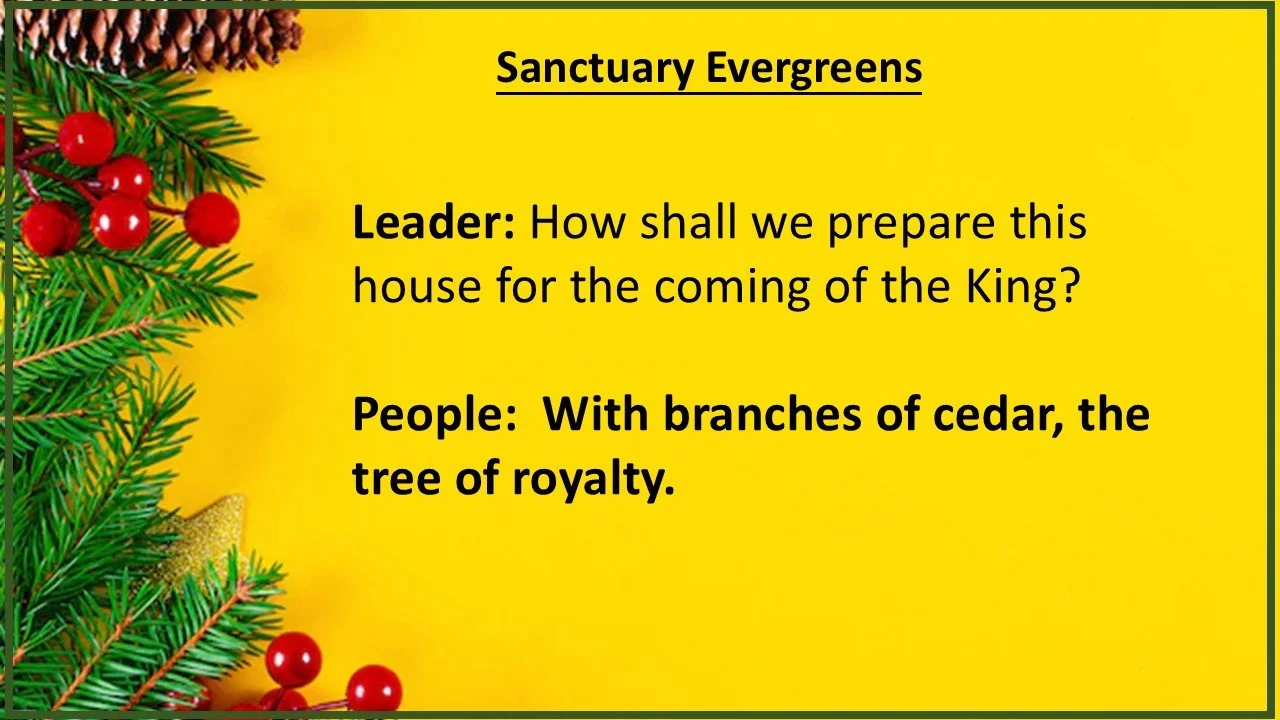 Sanctuary Evergreens

Leader: How shall we prepare this house for the coming of the King?

People:  With branches of cedar, the tree of royalty.